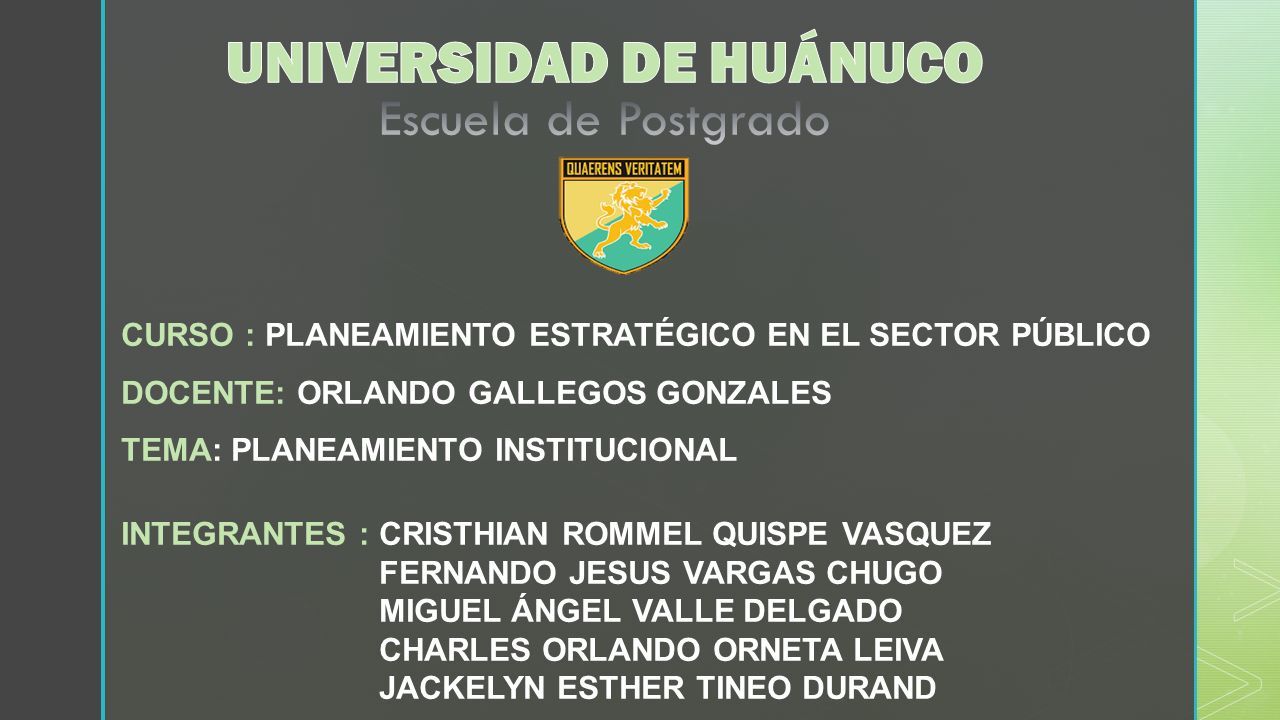 UNIVERSIDAD DE HUÁNUCO
Escuela de Postgrado

QUAERENS VERITATEM

CURSO : PLANEAMIENTO ESTRATÉGICO EN EL SECTOR PÚBLICO

DOCENTE: ORLANDO GALLEGOS GONZALES

TEMA: PLANEAMIENTO INSTITUCIONAL

INTEGRANTES : CRISTHIAN ROMMEL QUISPE VASQUEZ
FERNANDO JESUS VARGAS CHUGO
MIGUEL ÁNGEL VALLE DELGADO
CHARLES ORLANDO ORNETA LEIVA
JACKELYN ESTHER TINEO DURAND